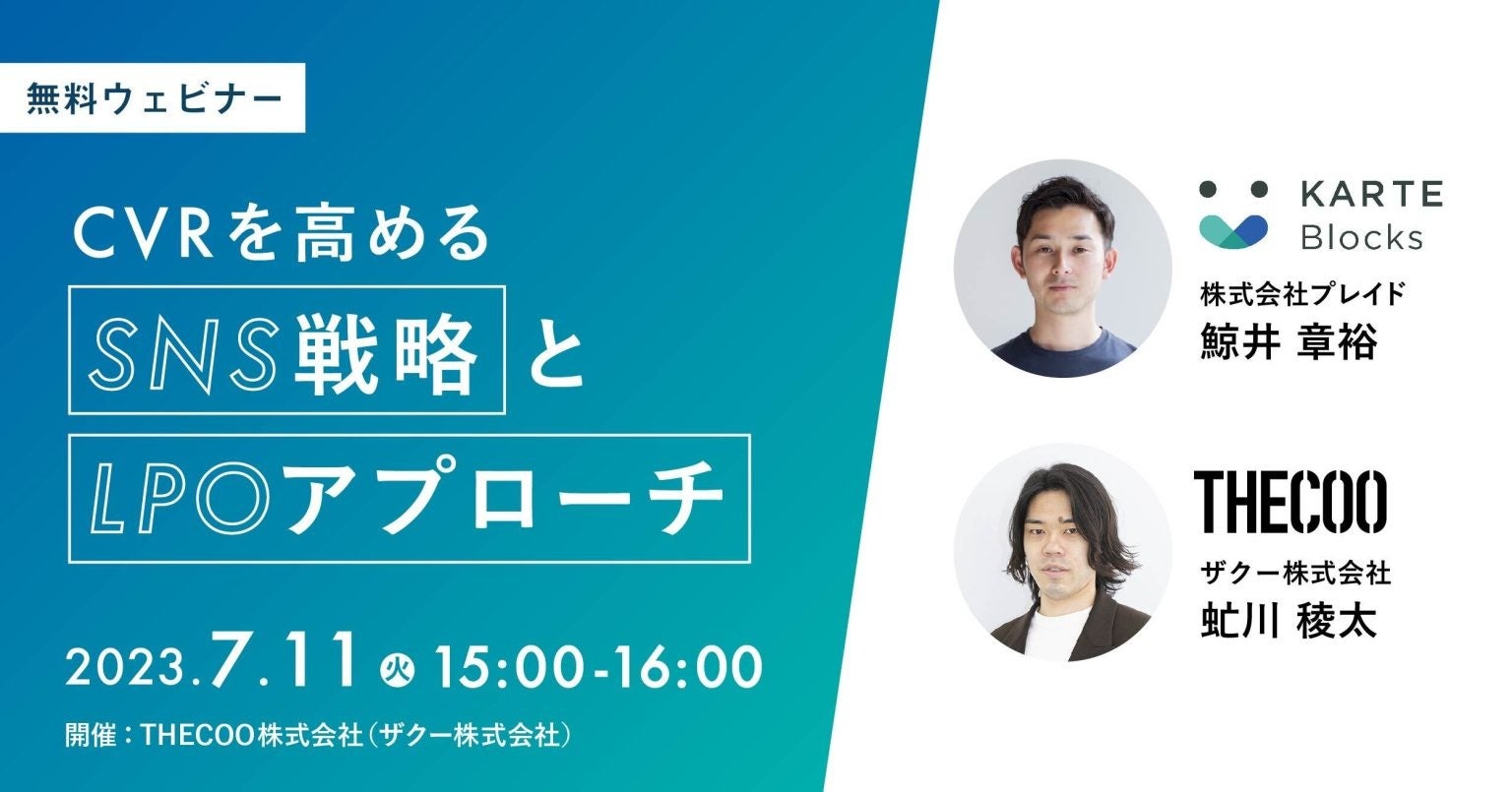 無料ウェビナー

CVRを高める
SNS戦略と
LPOアプローチ

2023.7.11 火 15:00-16:00

開催：THECOO株式会社（ザクー株式会社）

KARTE Blocks
株式会社プレイド
鯨井 章裕

THECOO
ザクー株式会社
虻川 稜太